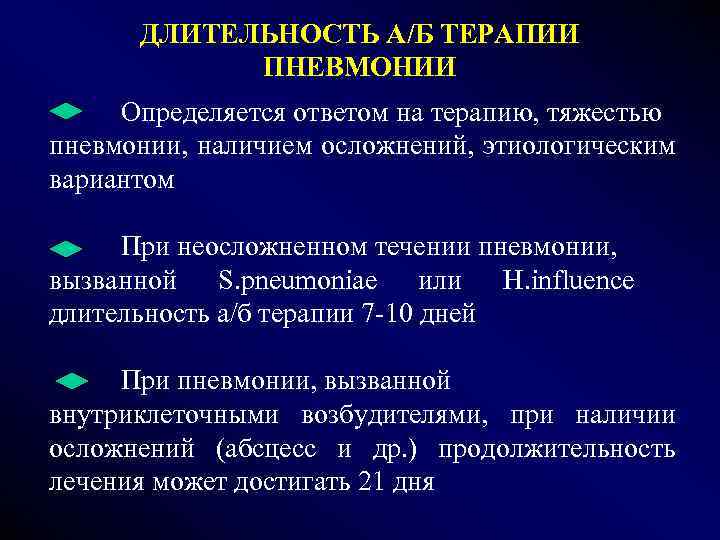 ДЛИТЕЛЬНОСТЬ А/Б ТЕРАПИИ ПНЕВМОНИИ

Определяется ответом на терапию, тяжестью пневмонии, наличием осложнений, этиологическим вариантом

При неосложненном течении пневмонии, вызванной S.pneumoniae или H.influence длительность а/б терапии 7-10 дней

При пневмонии, вызванной внутриклеточными возбудителями, при наличии осложнений (абсцесс и др.) продолжительность лечения может достигать 21 дня